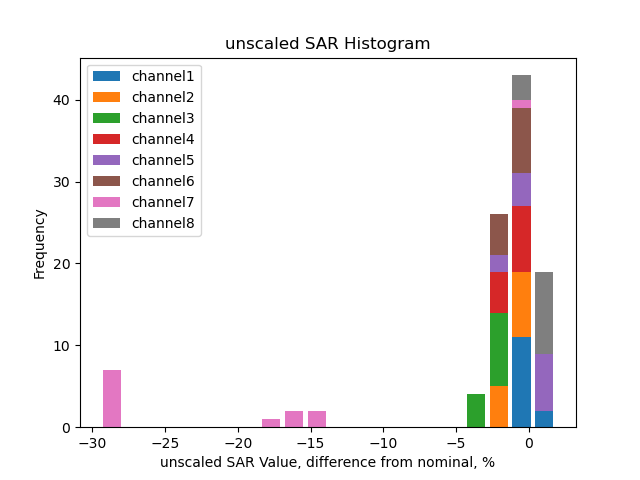 unscaled SAR Histogram

channel1
channel2
channel3
channel4
channel5
channel6
channel7
channel8

Frequency

40
30
20
10
0

−30 −25 −20 −15 −10 −5 0

unscaled SAR Value, difference from nominal, %